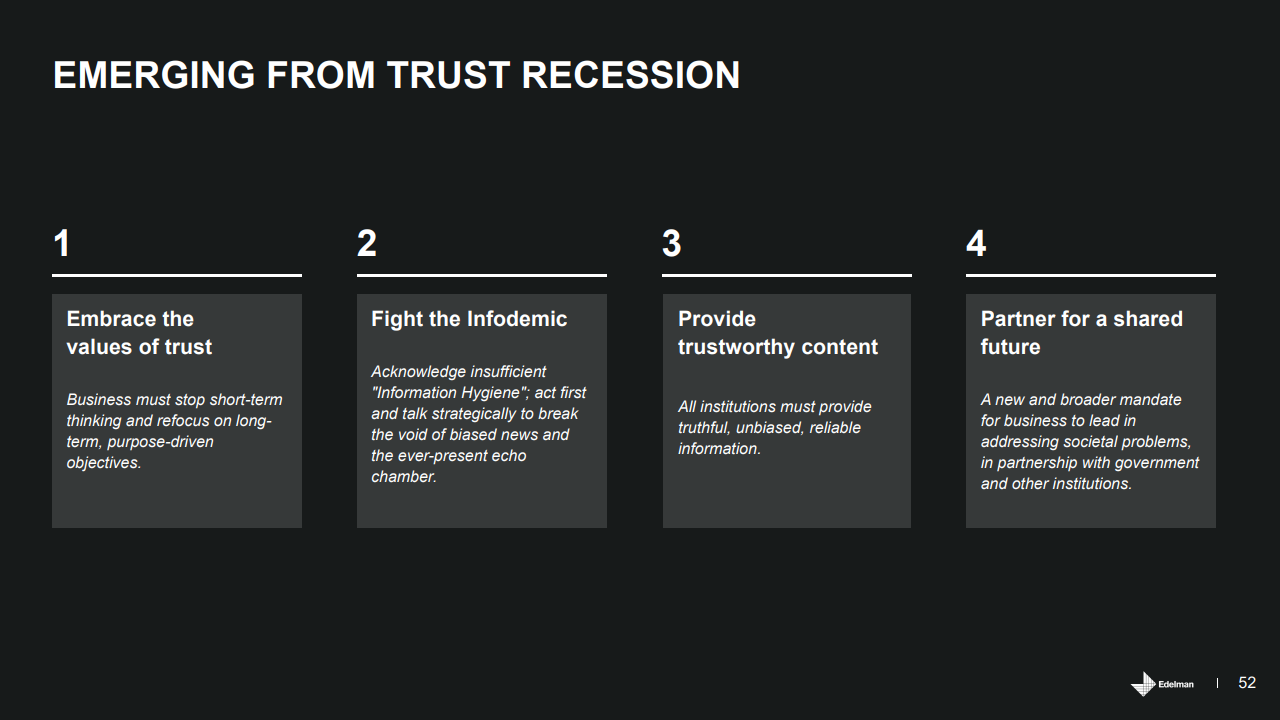 EMERGING FROM TRUST RECESSION

1

Embrace the values of trust

Business must stop short-term thinking and refocus on long-term, purpose-driven objectives.

2

Fight the Infodemic

Acknowledge insufficient "Information Hygiene"; act first and talk strategically to break the void of biased news and the ever-present echo chamber.

3

Provide trustworthy content

All institutions must provide truthful, unbiased, reliable information.

4

Partner for a shared future

A new and broader mandate for business to lead in addressing societal problems, in partnership with government and other institutions.

Edelman | 52